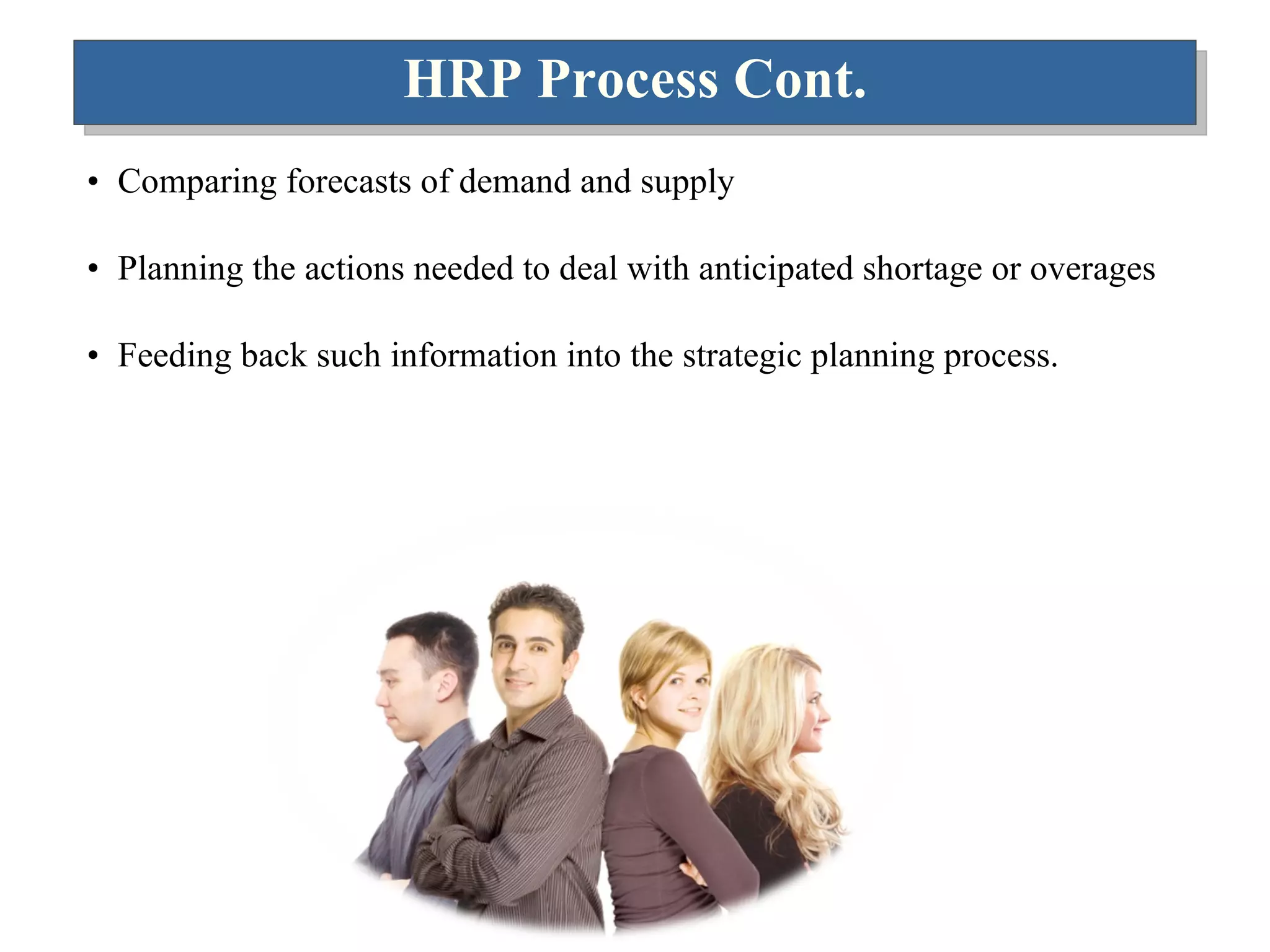 HRP Process Cont.

• Comparing forecasts of demand and supply

• Planning the actions needed to deal with anticipated shortage or overages

• Feeding back such information into the strategic planning process.